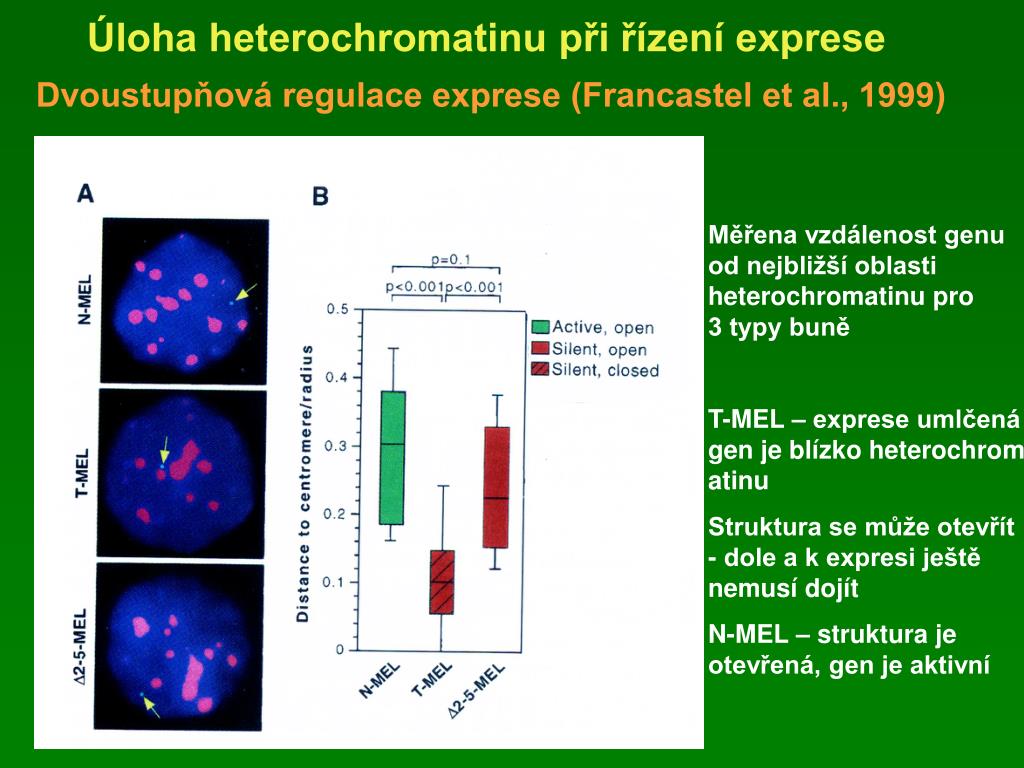 Úloha heterochromatinu při řízení exprese

Dvoustupňová regulace exprese (Francastel et al., 1999)

A

N-MEL

T-MEL

Δ2-5-MEL

B

p=0.1

p<0.001 p<0.001

Active, open
Silent, open
Silent, closed

Distance to centromere/radius

0.5
0.4
0.3
0.2
0.1
0

N-MEL
T-MEL
Δ2-5-MEL

Měřena vzdálenost genu od nejbližší oblasti heterochromatinu pro 3 typy buně

T-MEL – exprese umlčená gen je blízko heterochromatinu

Struktura se může otevřít - dole a k expresi ještě nemusí dojít

N-MEL – struktura je otevřená, gen je aktivní